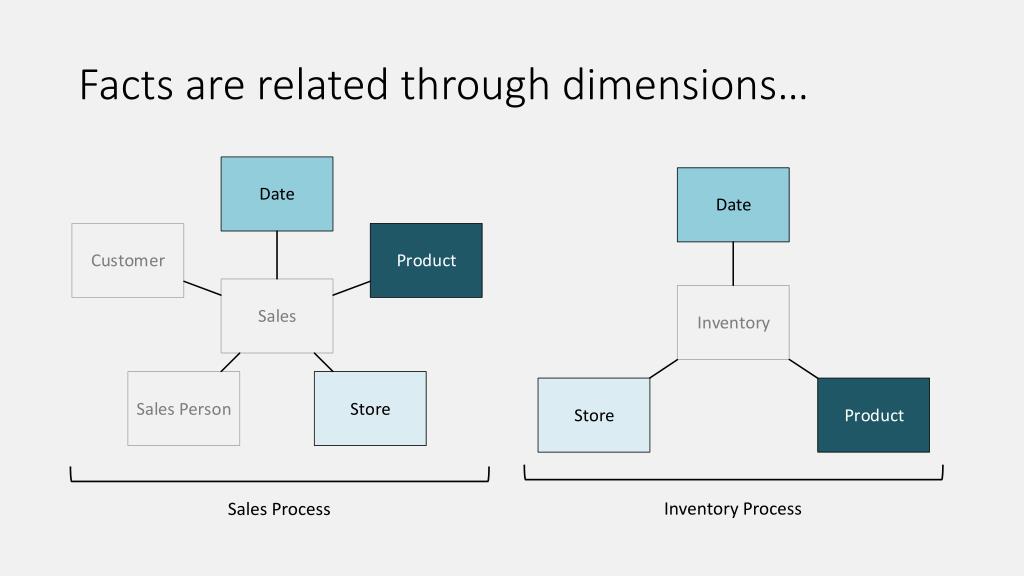 Facts are related through dimensions…

Date

Customer

Product

Sales

Sales Person

Store

Sales Process

Date

Inventory

Store

Product

Inventory Process